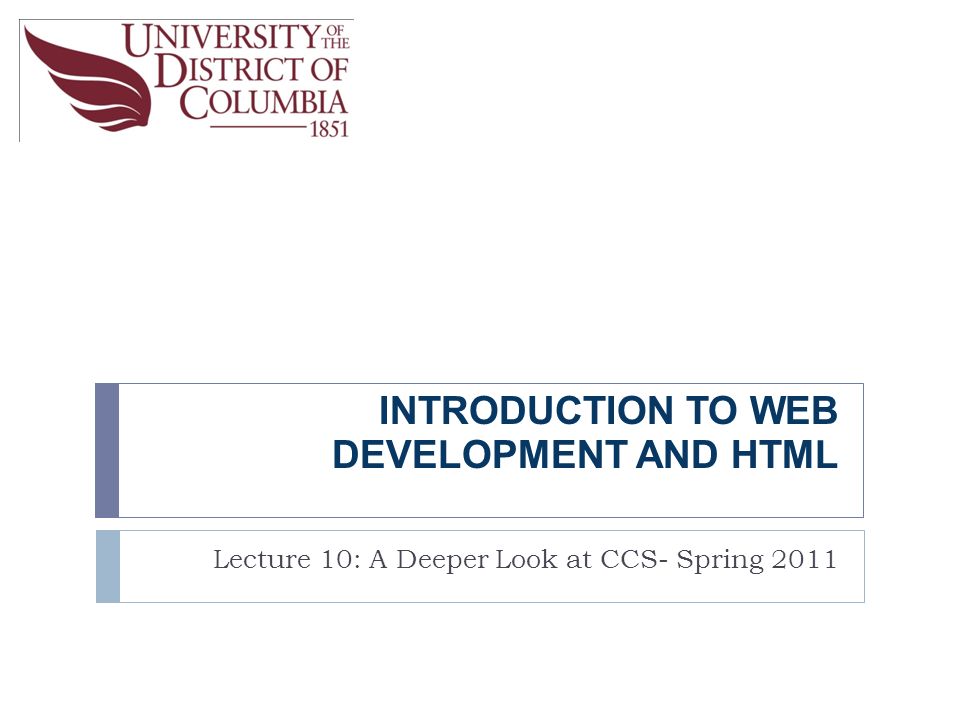 UNIVERSITY OF THE DISTRICT OF COLUMBIA
1851

INTRODUCTION TO WEB DEVELOPMENT AND HTML

Lecture 10: A Deeper Look at CCS- Spring 2011